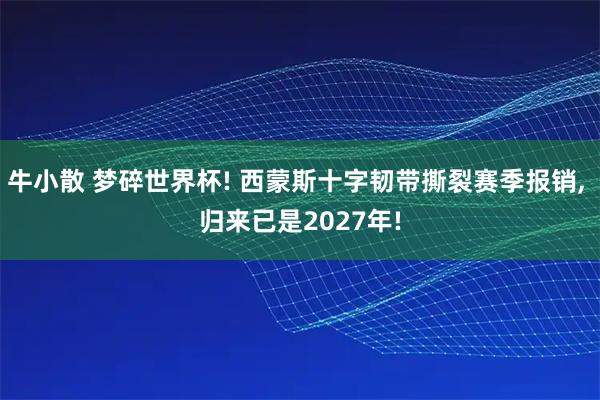 牛小散 梦碎世界杯! 西蒙斯十字韧带撕裂赛季报销, 归来已是2027年!